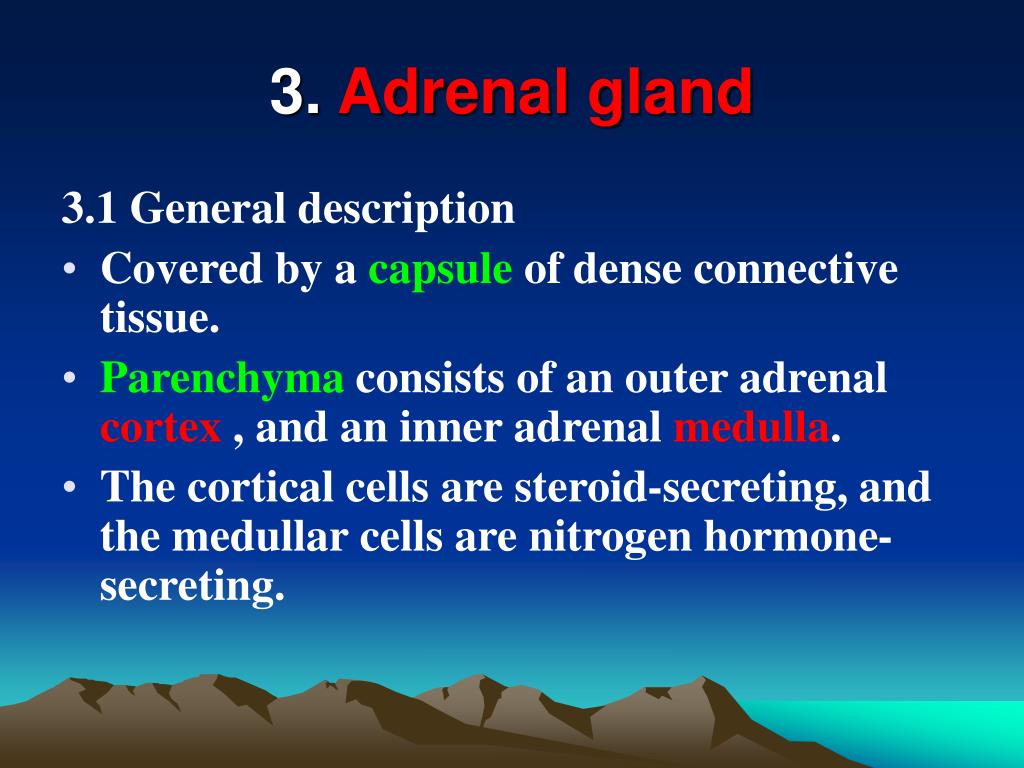 3. Adrenal gland

3.1 General description

• Covered by a capsule of dense connective tissue.

• Parenchyma consists of an outer adrenal cortex , and an inner adrenal medulla.

• The cortical cells are steroid-secreting, and the medullar cells are nitrogen hormone-secreting.